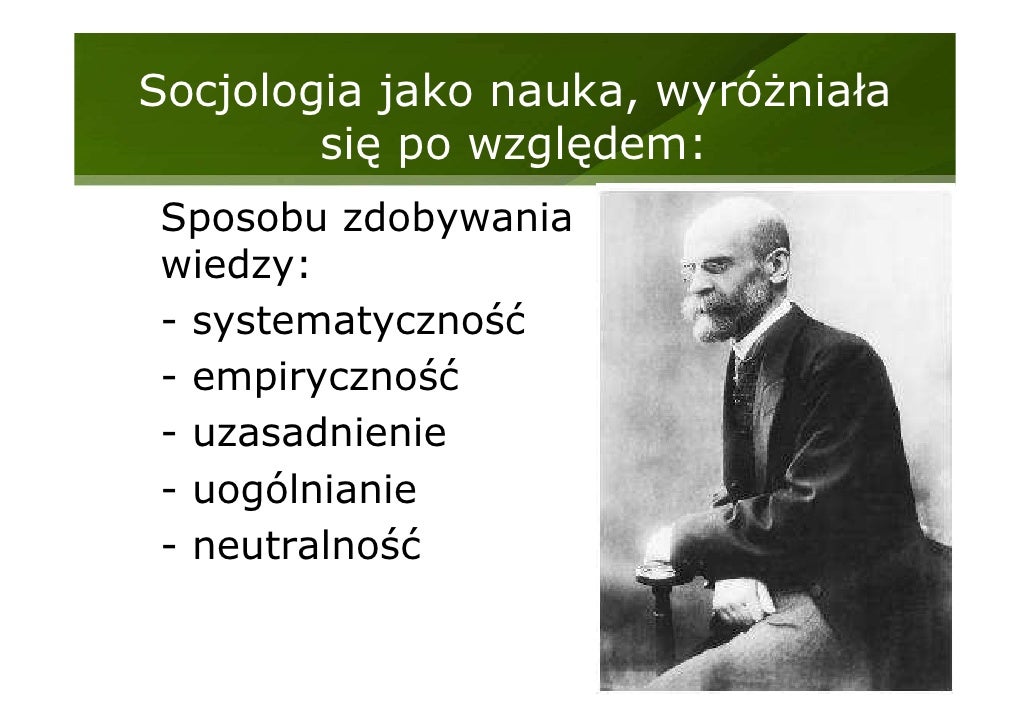 Socjologia jako nauka, wyróżniała się po względem:

Sposobu zdobywania wiedzy:
- systematyczność
- empiryczność
- uzasadnienie
- uogólnianie
- neutralność